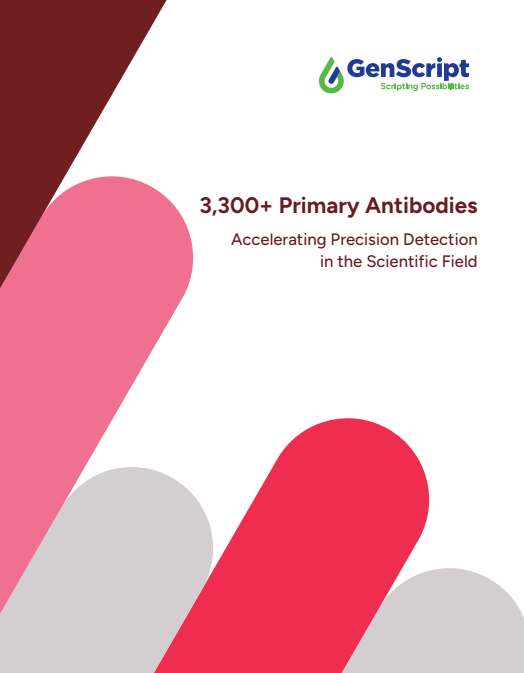 GenScript
Scripting Possibilities

3,300+ Primary Antibodies

Accelerating Precision Detection in the Scientific Field